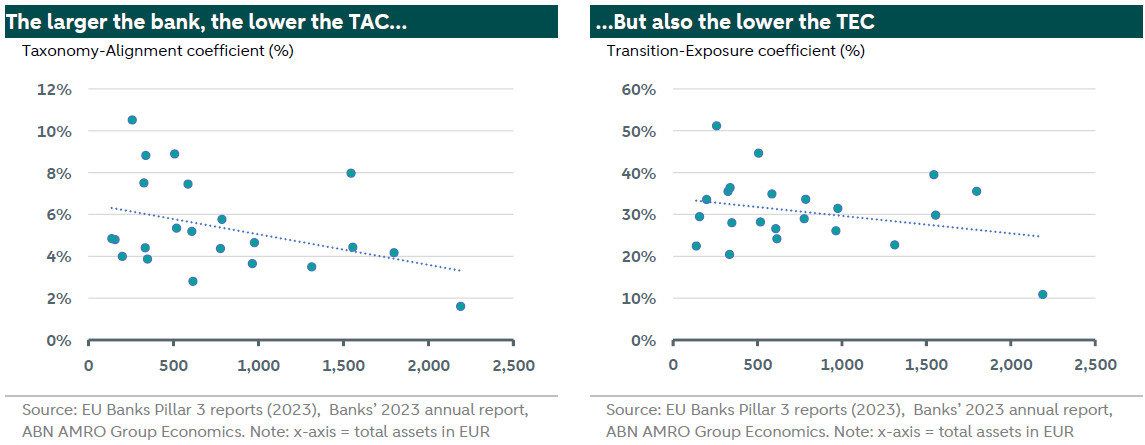 The larger the bank, the lower the TAC...

Taxonomy-Alignment coefficient (%)

12%
10%
8%
6%
4%
2%
0%

0 500 1,000 1,500 2,000 2,500

Source: EU Banks Pillar 3 reports (2023), Banks' 2023 annual report, ABN AMRO Group Economics. Note: x-axis = total assets in EUR

...But also the lower the TEC

Transition-Exposure coefficient (%)

60%
50%
40%
30%
20%
10%
0%

0 500 1,000 1,500 2,000 2,500

Source: EU Banks Pillar 3 reports (2023), Banks' 2023 annual report, ABN AMRO Group Economics. Note: x-axis = total assets in EUR